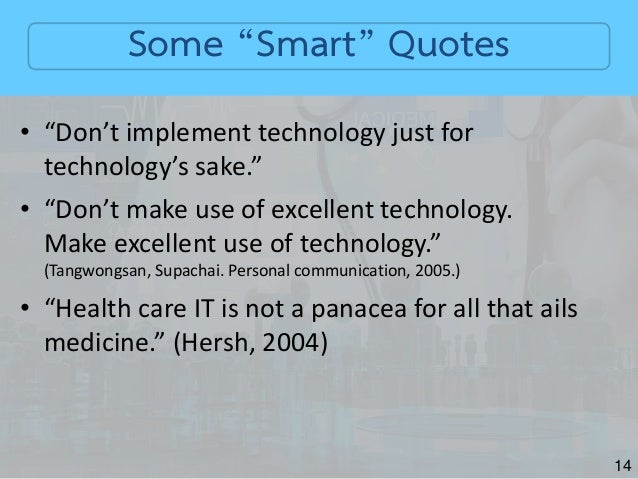 Some “Smart” Quotes

• “Don’t implement technology just for technology’s sake.”

• “Don’t make use of excellent technology. Make excellent use of technology.”
(Tangwongsan, Supachai. Personal communication, 2005.)

• “Health care IT is not a panacea for all that ails medicine.” (Hersh, 2004)

14